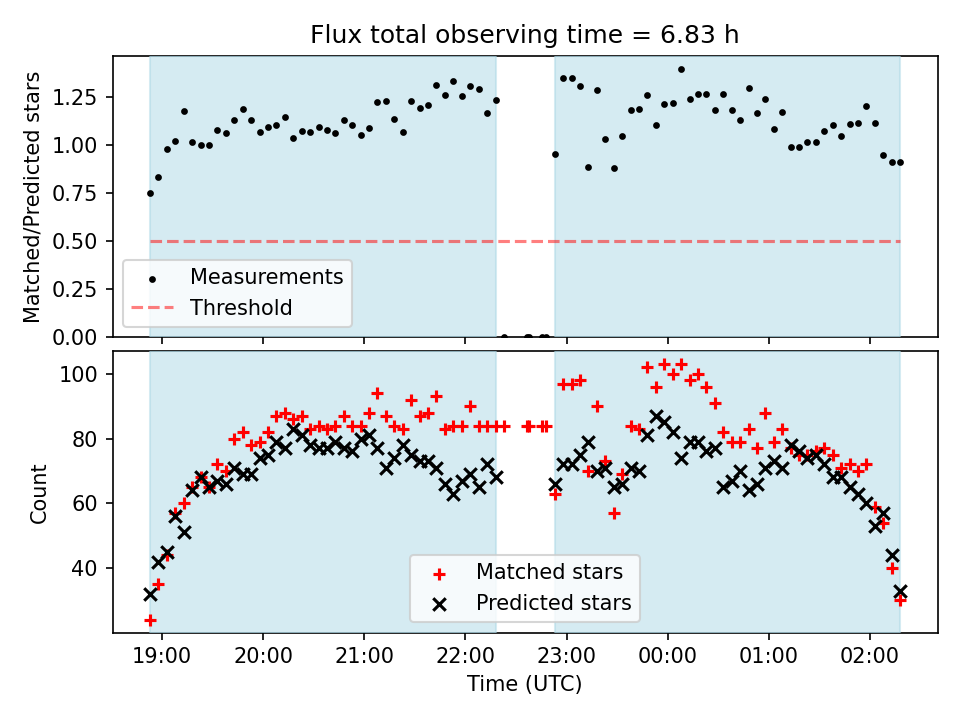 Flux total observing time = 6.83 h

Matched/Predicted stars

1.25
1.00
0.75
0.50
0.25
0.00

Measurements
Threshold

Count

100
80
60
40

Matched stars
Predicted stars

19:00
20:00
21:00
22:00
23:00
00:00
01:00
02:00

Time (UTC)